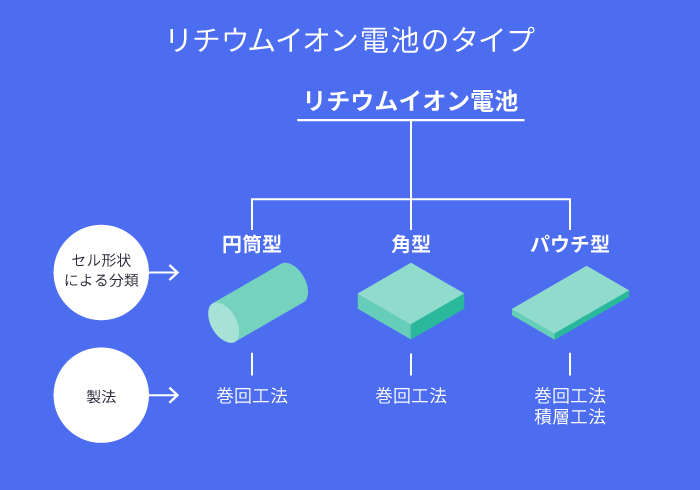 リチウムイオン電池のタイプ

リチウムイオン電池

セル形状による分類

円筒型

角型

パウチ型

製法

巻回工法

巻回工法

巻回工法
積層工法